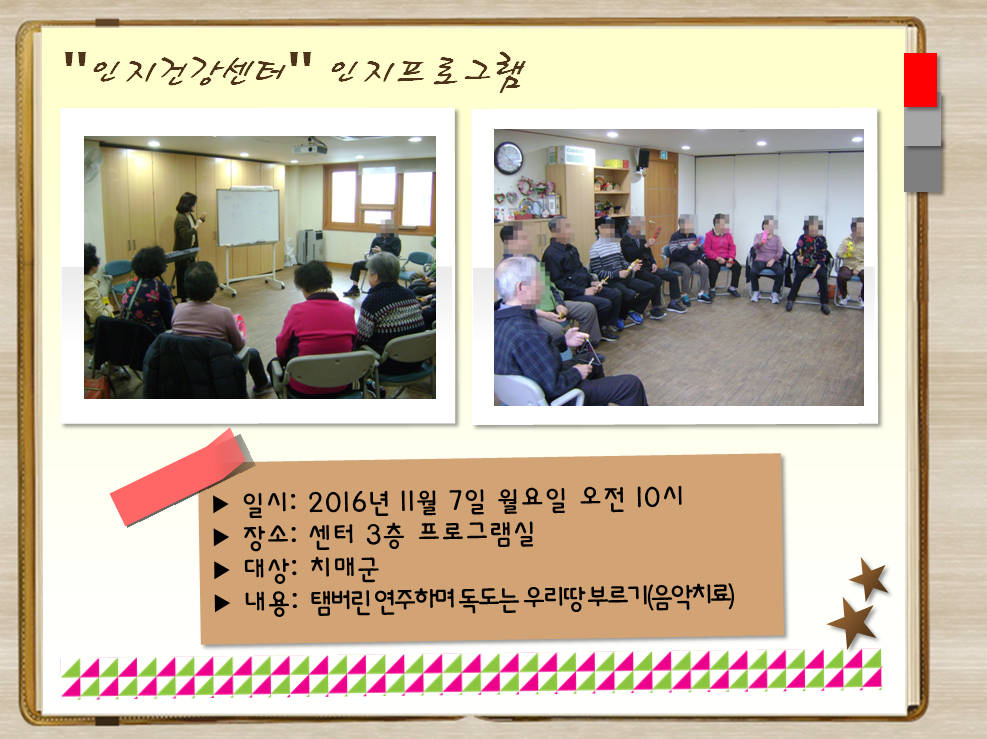 "인지건강센터" 인지프로그램

▶ 일시: 2016년 11월 7일 월요일 오전 10시
▶ 장소: 센터 3층 프로그램실
▶ 대상: 치매군
▶ 내용: 탬버린 연주하며 독도는 우리땅 부르기(음악치료)